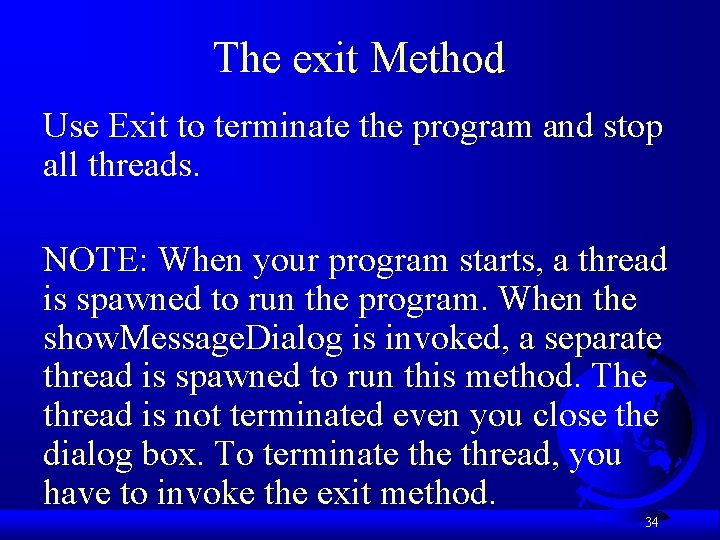 The exit Method

Use Exit to terminate the program and stop all threads.

NOTE: When your program starts, a thread is spawned to run the program. When the showMessageDialog is invoked, a separate thread is spawned to run this method. The thread is not terminated even you close the dialog box. To terminate the thread, you have to invoke the exit method.

34